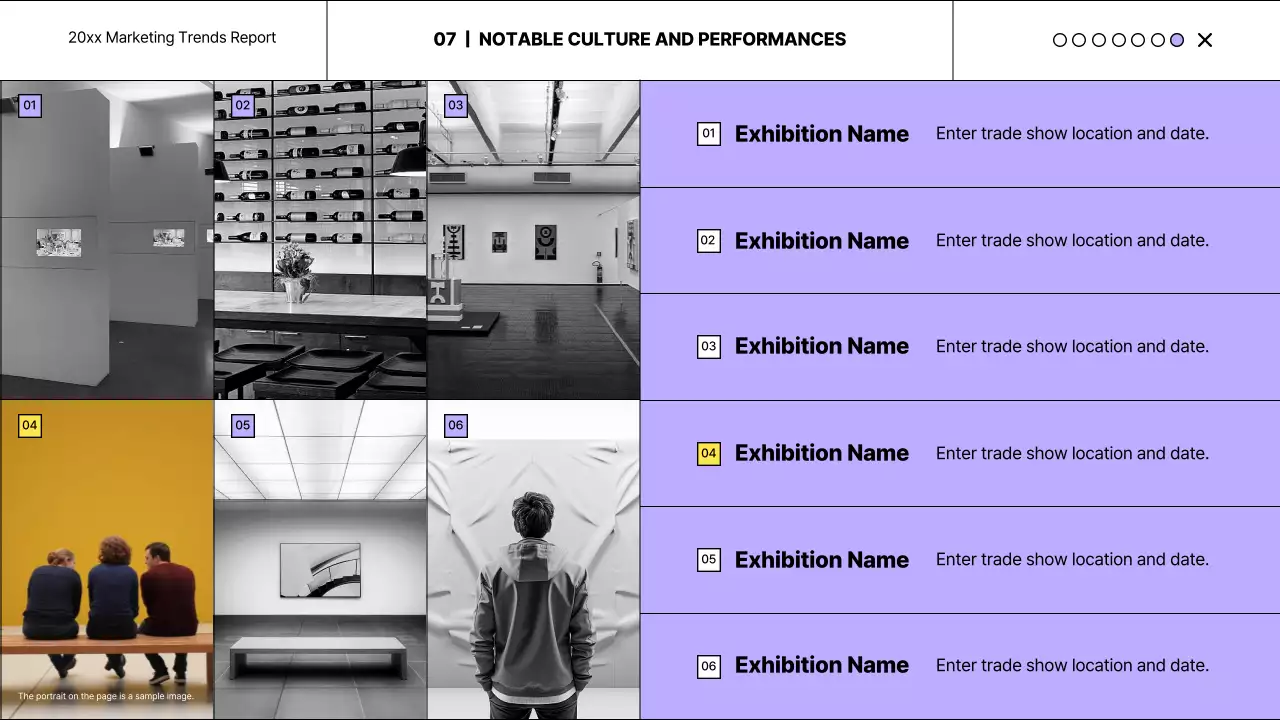 20xx Marketing Trends Report

07 | NOTABLE CULTURE AND PERFORMANCES

01

02

03

04

05

06

The portrait on the page is a sample image.

01 Exhibition Name Enter trade show location and date.

02 Exhibition Name Enter trade show location and date.

03 Exhibition Name Enter trade show location and date.

04 Exhibition Name Enter trade show location and date.

05 Exhibition Name Enter trade show location and date.

06 Exhibition Name Enter trade show location and date.